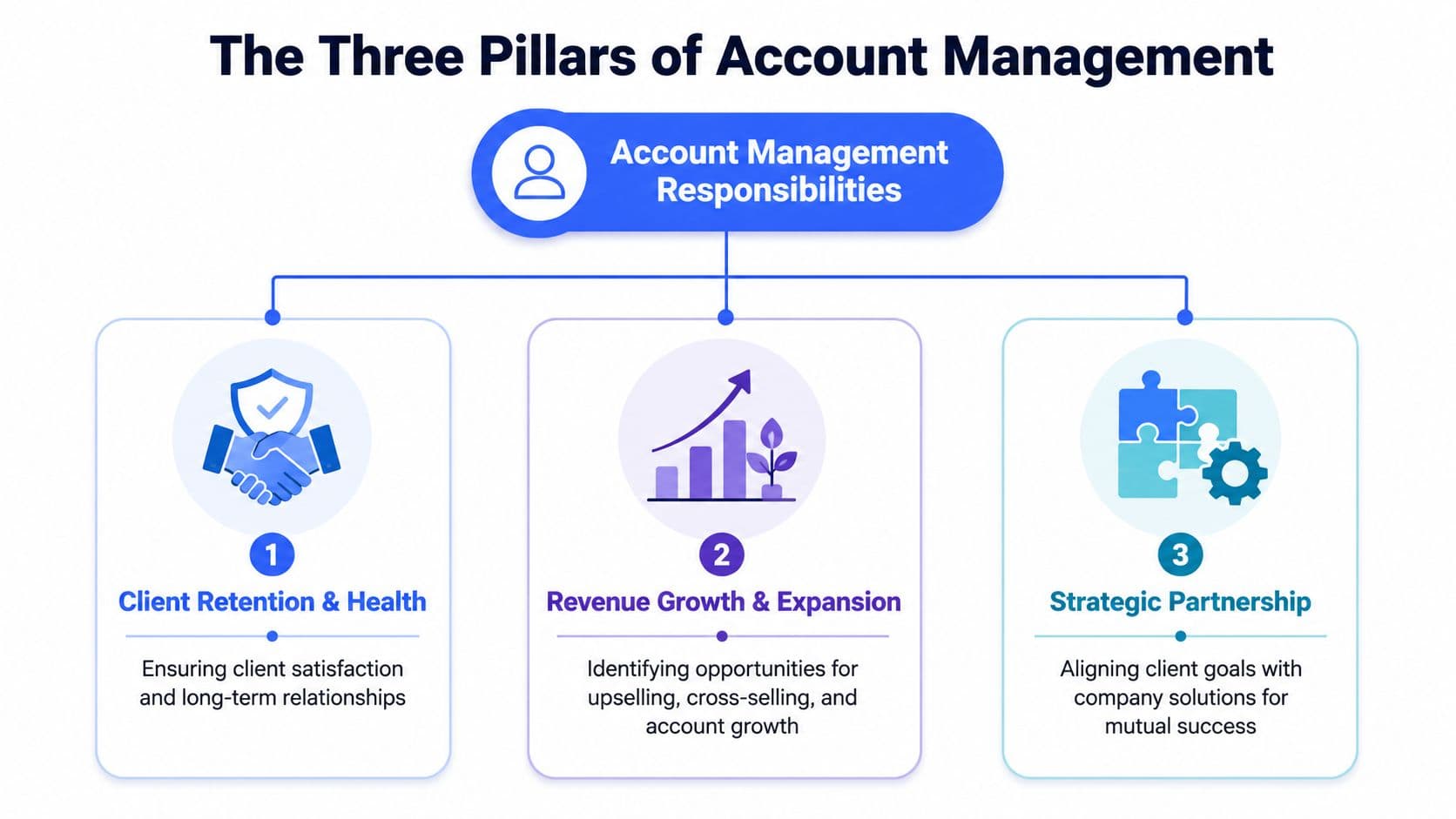 The Three Pillars of Account Management

Account Management Responsibilities

1
Client Retention & Health
Ensuring client satisfaction and long-term relationships

2
Revenue Growth & Expansion
Identifying opportunities for upselling, cross-selling, and account growth

3
Strategic Partnership
Aligning client goals with company solutions for mutual success